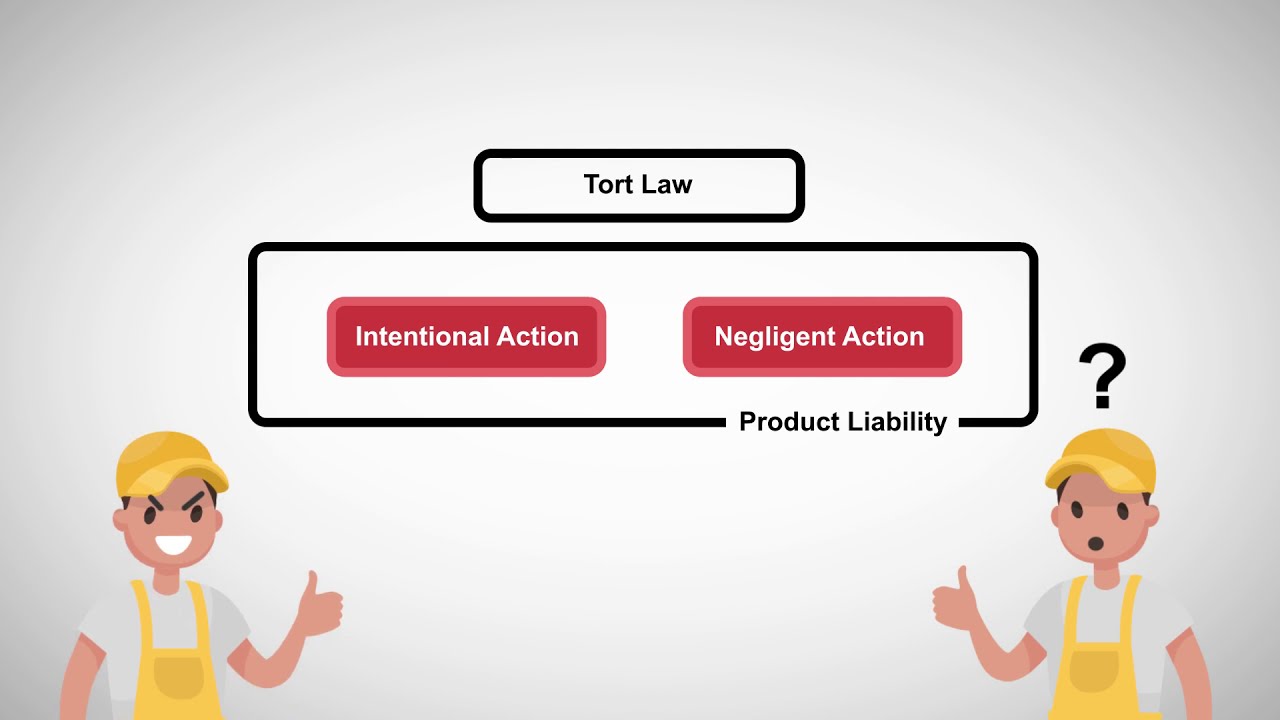 Tort Law

Intentional Action

Negligent Action

Product Liability

?